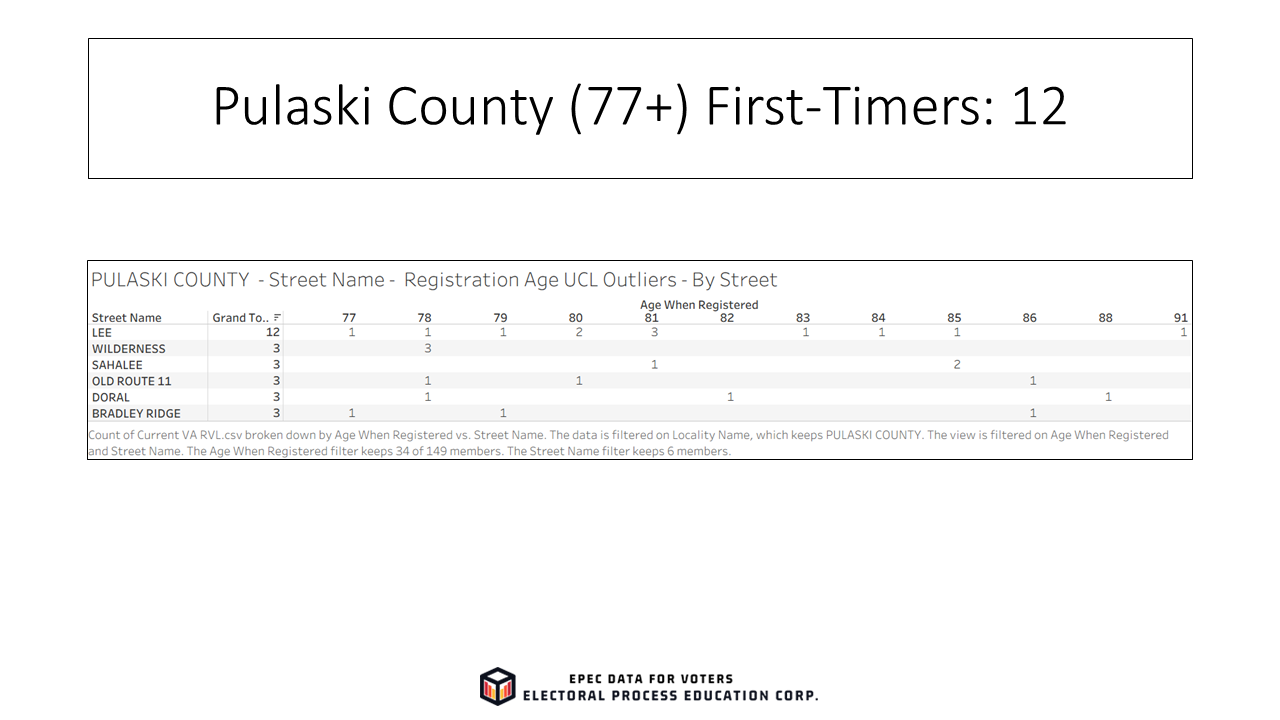 Pulaski County (77+) First-Timers: 12

PULASKI COUNTY - Street Name - Registration Age UCL Outliers - By Street

Age When Registered

| Street Name | Grand To.. | 77 | 78 | 79 | 80 | 81 | 82 | 83 | 84 | 85 | 86 | 88 | 91 |
|---|---|---|---|---|---|---|---|---|---|---|---|---|---|
| LEE | 12 | 1 | 1 | 1 | 2 | 3 | | 1 | 1 | 1 | | | 1 |
| WILDERNESS | 3 | | 3 | | | | | | | | | | |
| SAHALEE | 3 | | | | | 1 | | | | 2 | | | |
| OLD ROUTE 11 | 3 | | 1 | | 1 | | | | | | 1 | | |
| DORAL | 3 | | 1 | | | | 1 | | | | | 1 | |
| BRADLEY RIDGE | 3 | 1 | | 1 | | | | | | | 1 | | |

Count of Current VA RVL.csv broken down by Age When Registered vs. Street Name. The data is filtered on Locality Name, which keeps PULASKI COUNTY. The view is filtered on Age When Registered and Street Name. The Age When Registered filter keeps 34 of 149 members. The Street Name filter keeps 6 members.

EPEC DATA FOR VOTERS
ELECTORAL PROCESS EDUCATION CORP.